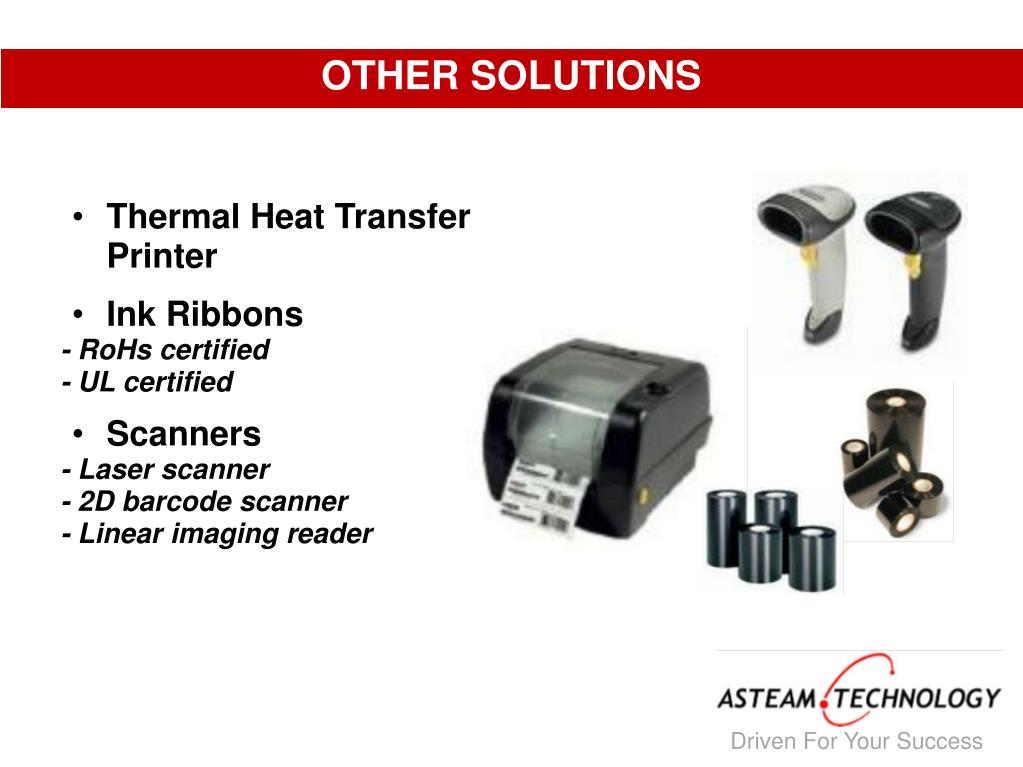 OTHER SOLUTIONS

• Thermal Heat Transfer Printer

• Ink Ribbons
- RoHs certified
- UL certified

• Scanners
- Laser scanner
- 2D barcode scanner
- Linear imaging reader

ASTEAM TECHNOLOGY
Driven For Your Success